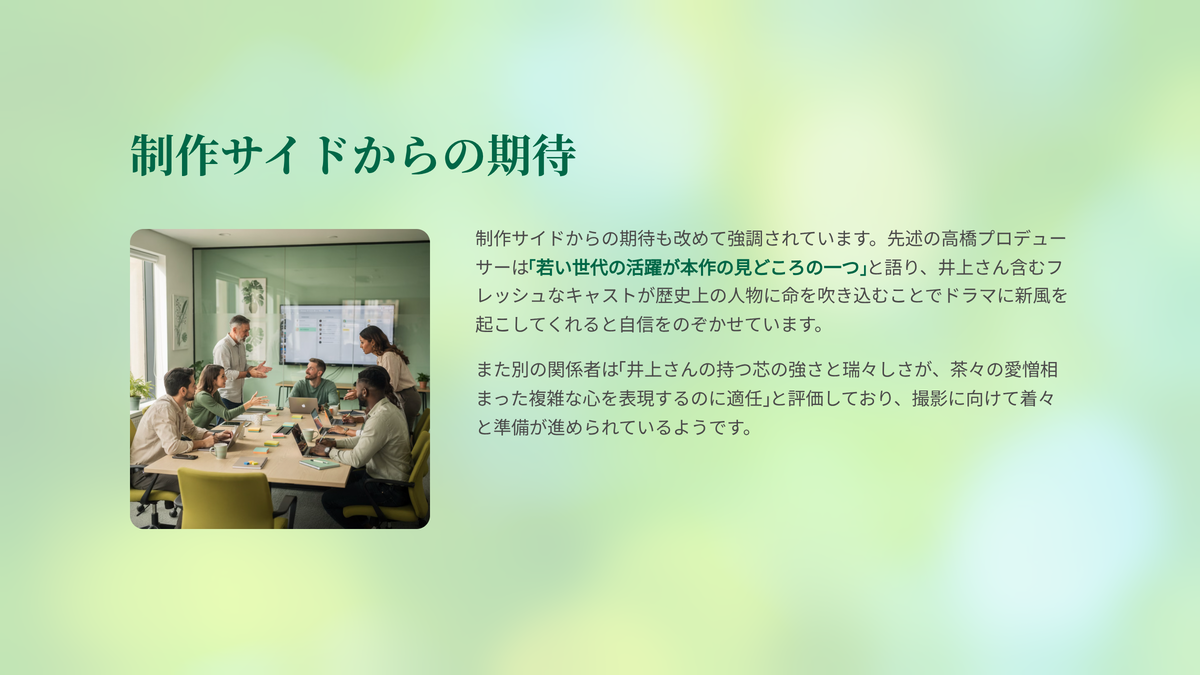 制作サイドからの期待

制作サイドからの期待も改めて強調されています。先述の高橋プロデューサーは「若い世代の活躍が本作の見どころの一つ」と語り、井上さん含むフレッシュなキャストが歴史上の人物に命を吹き込むことでドラマに新風を起こしてくれると自信をのぞかせています。

また別の関係者は「井上さんの持つ芯の強さと瑞々しさが、茶々の愛憎相まった複雑な心を表現するのに適任」と評価しており、撮影に向けて着々と準備が進められているようです。